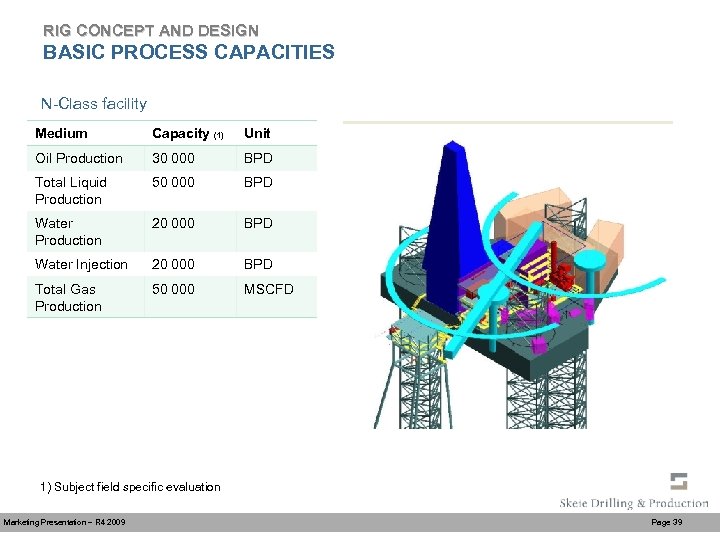 RIG CONCEPT AND DESIGN
BASIC PROCESS CAPACITIES

N-Class facility

| Medium | Capacity (1) | Unit |
|---|---|---|
| Oil Production | 30 000 | BPD |
| Total Liquid Production | 50 000 | BPD |
| Water Production | 20 000 | BPD |
| Water Injection | 20 000 | BPD |
| Total Gas Production | 50 000 | MSCFD |

1) Subject field specific evaluation

Skeie Drilling & Production

Marketing Presentation – R4 2009

Page 39